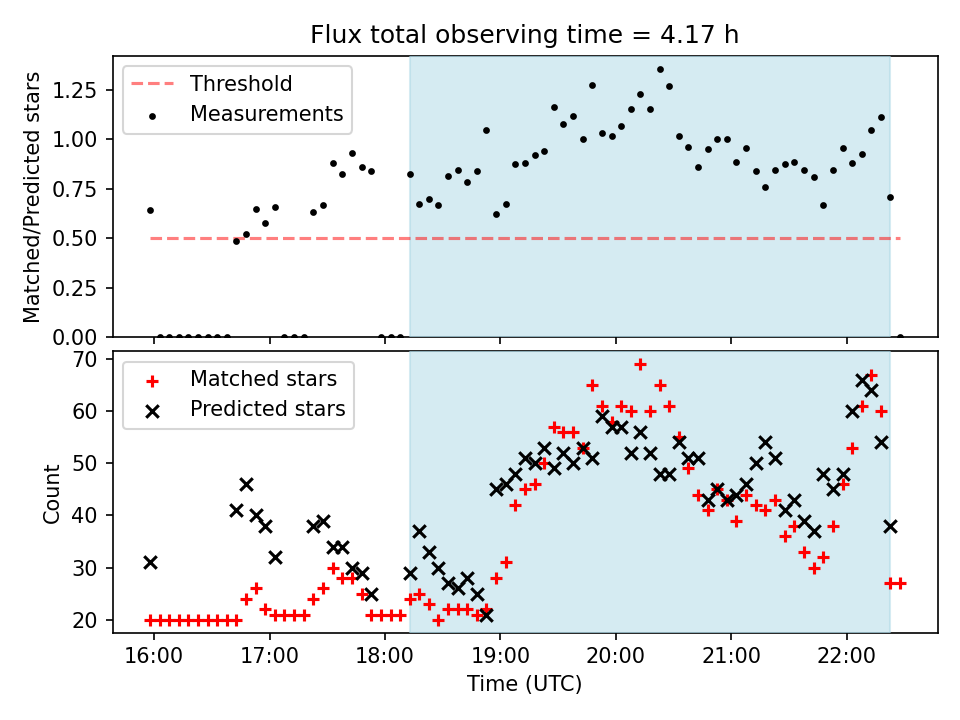 Flux total observing time = 4.17 h

Threshold
Measurements

Matched/Predicted stars

1.25
1.00
0.75
0.50
0.25
0.00

Matched stars
Predicted stars

Count

70
60
50
40
30
20

16:00
17:00
18:00
19:00
20:00
21:00
22:00

Time (UTC)